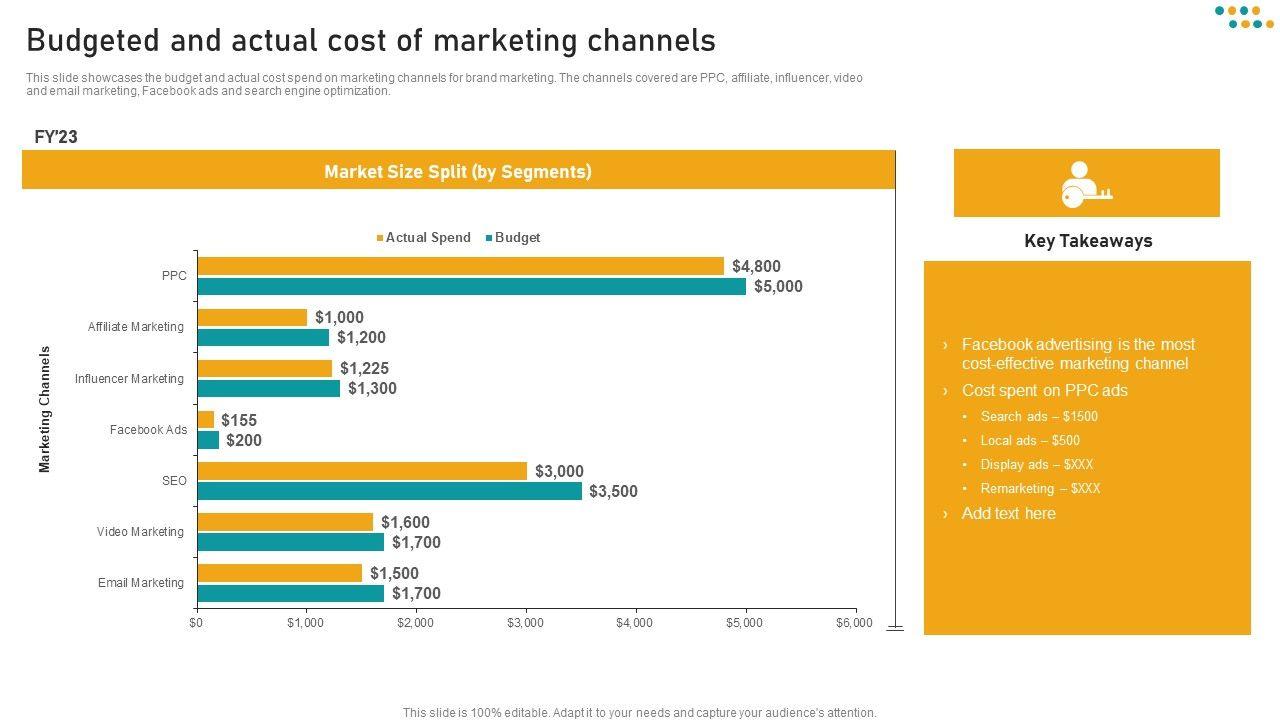 Budgeted and actual cost of marketing channels

This slide showcases the budget and actual cost spend on marketing channels for brand marketing. The channels covered are PPC, affiliate, influencer, video and email marketing, Facebook ads and search engine optimization.

FY'23

Market Size Split (by Segments)

Actual Spend Budget

Marketing Channels

PPC $4,800 $5,000

Affiliate Marketing $1,000 $1,200

Influencer Marketing $1,225 $1,300

Facebook Ads $155 $200

SEO $3,000 $3,500

Video Marketing $1,600 $1,700

Email Marketing $1,500 $1,700

$0 $1,000 $2,000 $3,000 $4,000 $5,000 $6,000

Key Takeaways

› Facebook advertising is the most cost-effective marketing channel
› Cost spent on PPC ads
• Search ads – $1500
• Local ads – $500
• Display ads – $XXX
• Remarketing – $XXX
› Add text here

This slide is 100% editable. Adapt it to your needs and capture your audience's attention.